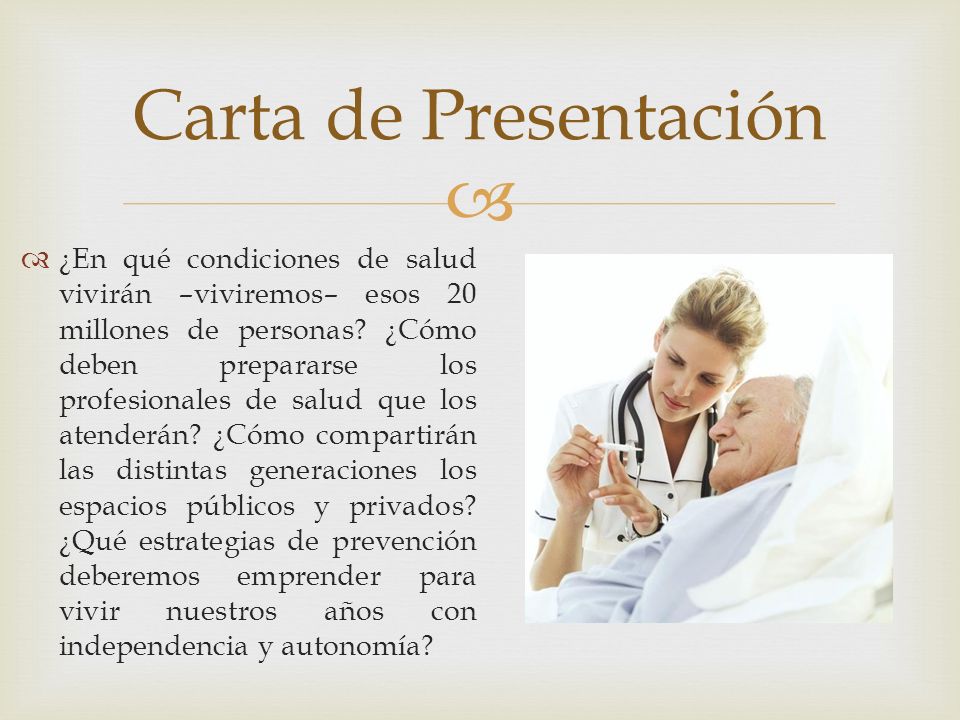 Carta de Presentación

¿En qué condiciones de salud vivirán –viviremos– esos 20 millones de personas? ¿Cómo deben prepararse los profesionales de salud que los atenderán? ¿Cómo compartirán las distintas generaciones los espacios públicos y privados? ¿Qué estrategias de prevención deberemos emprender para vivir nuestros años con independencia y autonomía?